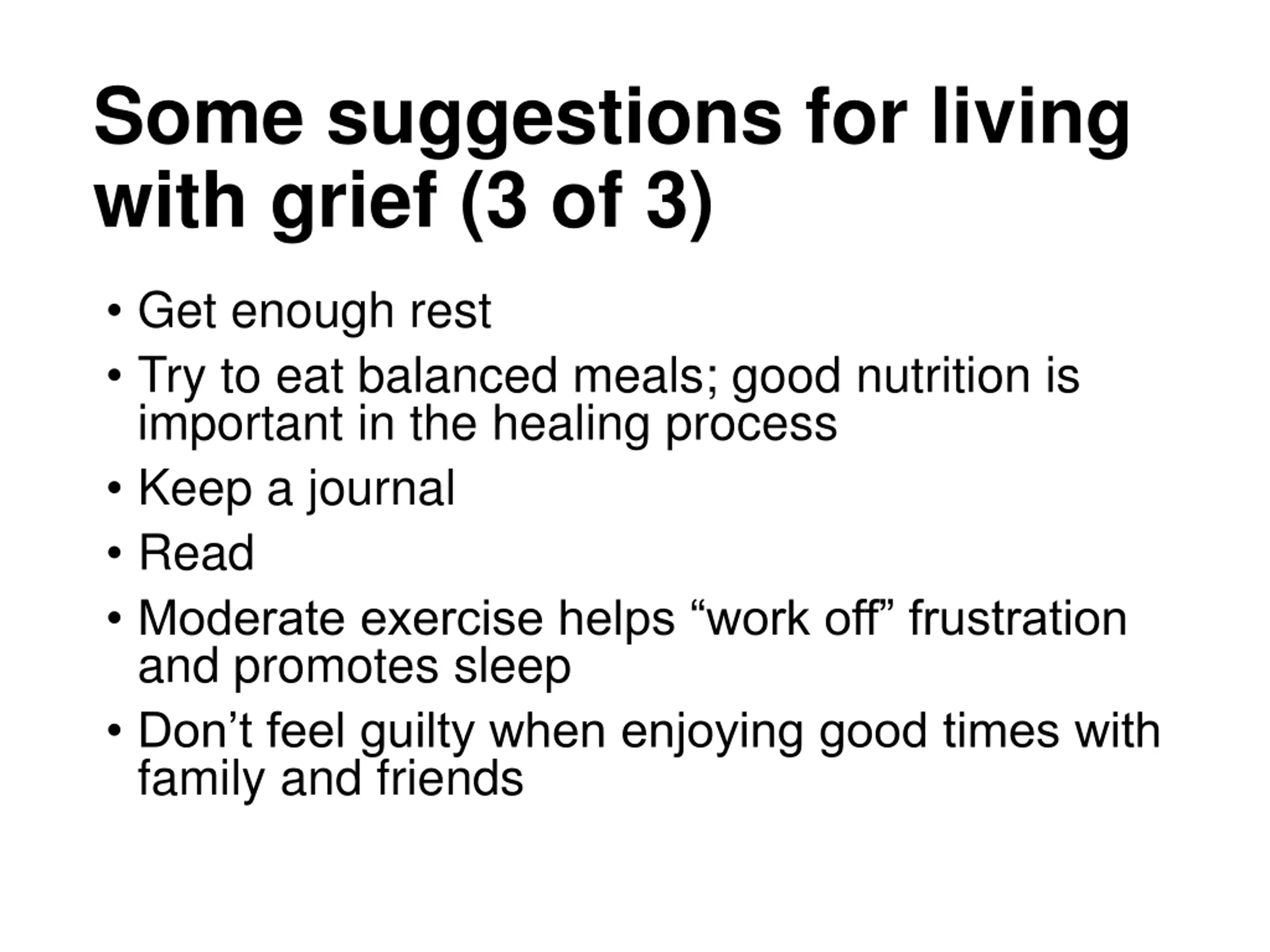 Some suggestions for living with grief (3 of 3)

• Get enough rest
• Try to eat balanced meals; good nutrition is important in the healing process
• Keep a journal
• Read
• Moderate exercise helps “work off” frustration and promotes sleep
• Don’t feel guilty when enjoying good times with family and friends